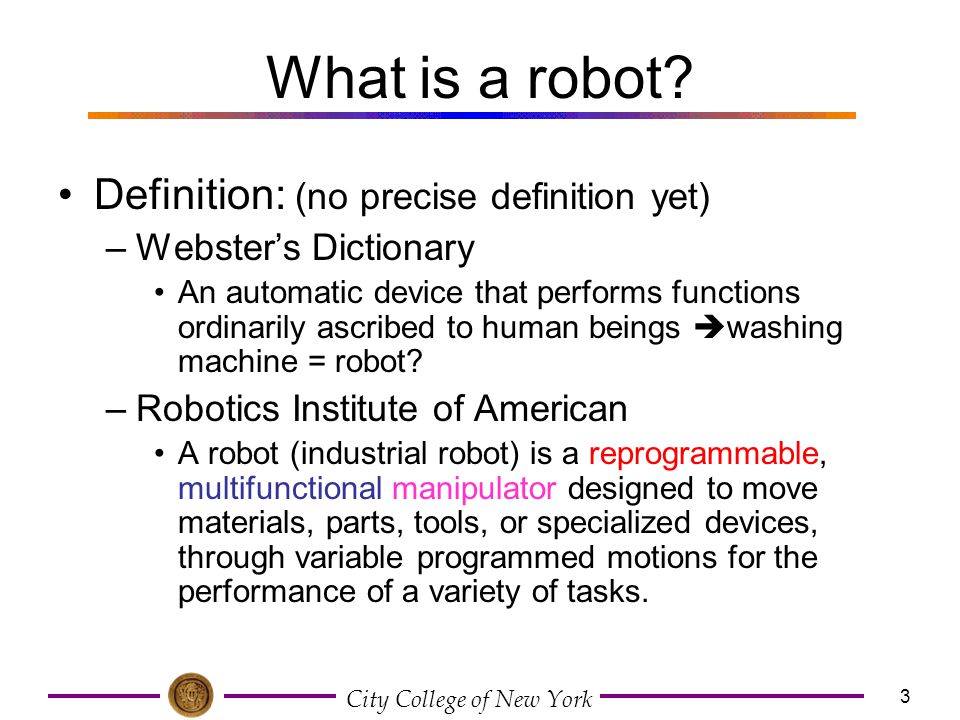 What is a robot?

• Definition: (no precise definition yet)

– Webster's Dictionary

• An automatic device that performs functions ordinarily ascribed to human beings ➔washing machine = robot?

– Robotics Institute of American

• A robot (industrial robot) is a reprogrammable, multifunctional manipulator designed to move materials, parts, tools, or specialized devices, through variable programmed motions for the performance of a variety of tasks.

City College of New York

3